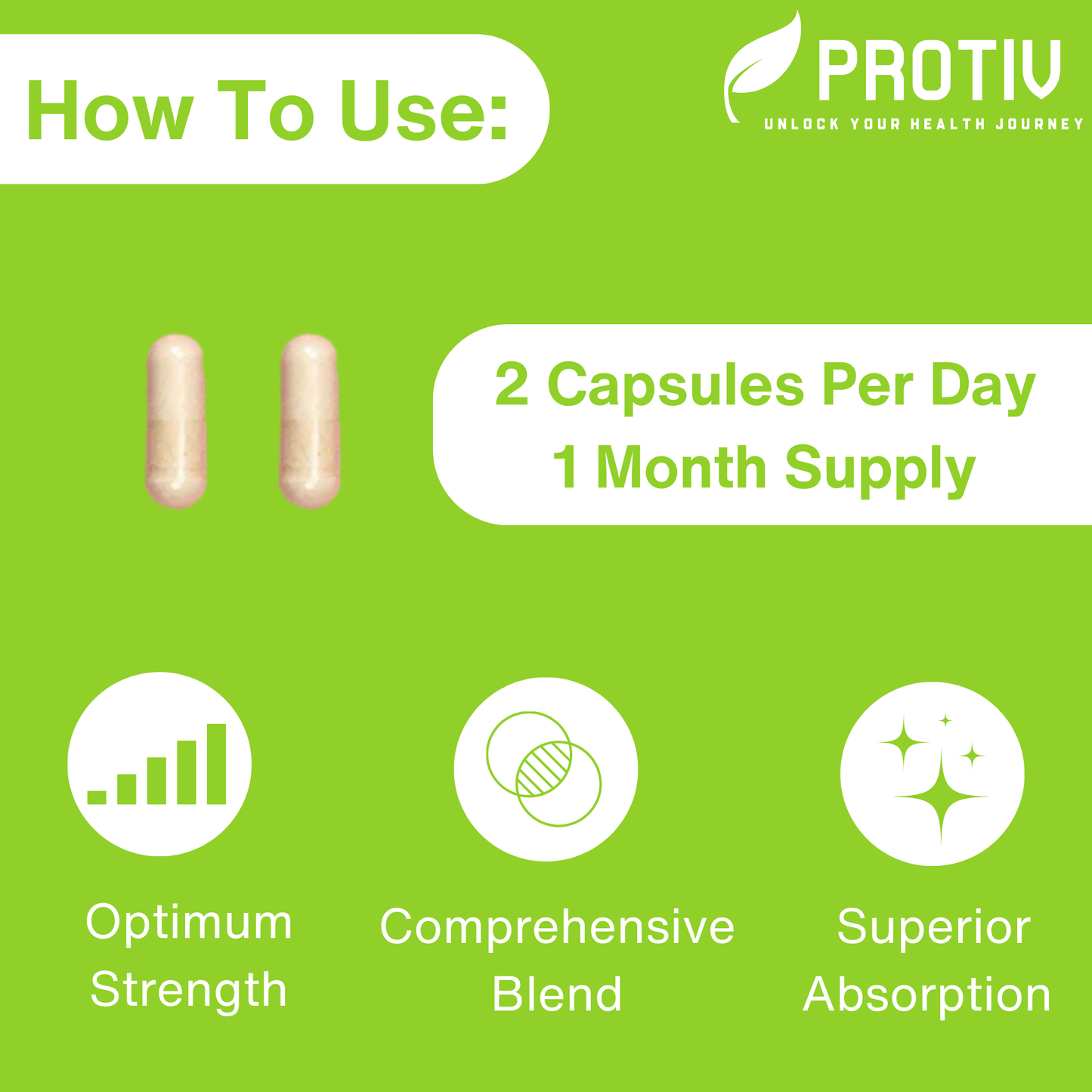 How To Use:

PROTIV
UNLOCK YOUR HEALTH JOURNEY

2 Capsules Per Day
1 Month Supply

Optimum Strength

Comprehensive Blend

Superior Absorption